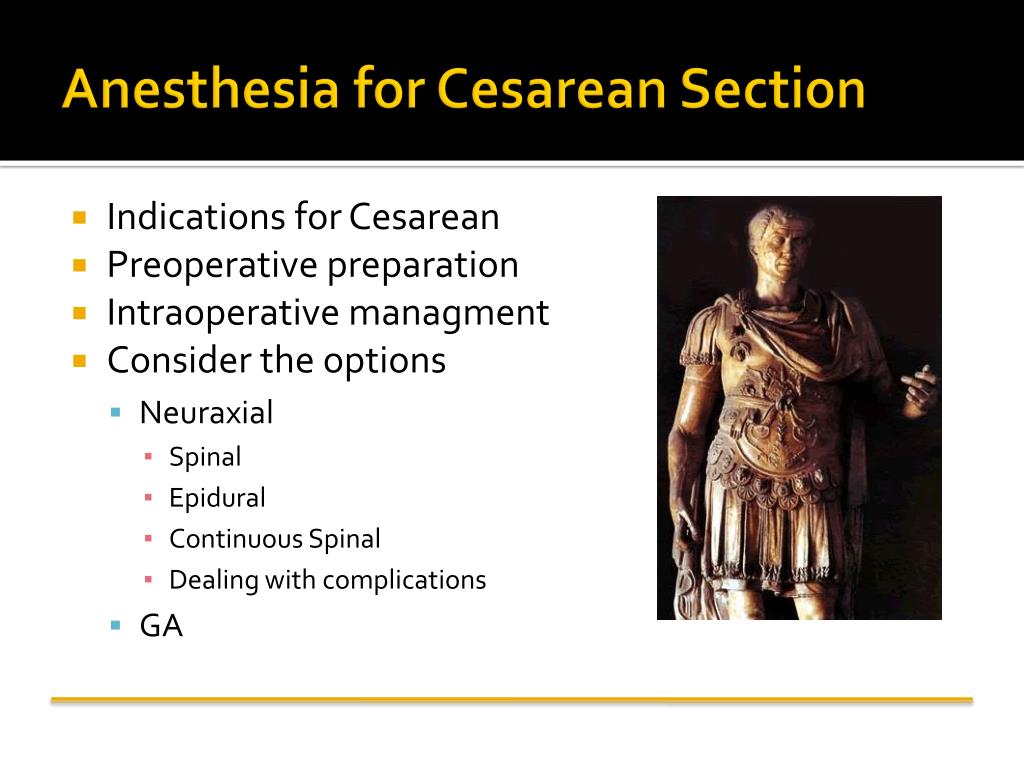 Anesthesia for Cesarean Section

- Indications for Cesarean
- Preoperative preparation
- Intraoperative managment
- Consider the options
  - Neuraxial
    - Spinal
    - Epidural
    - Continuous Spinal
    - Dealing with complications
  - GA